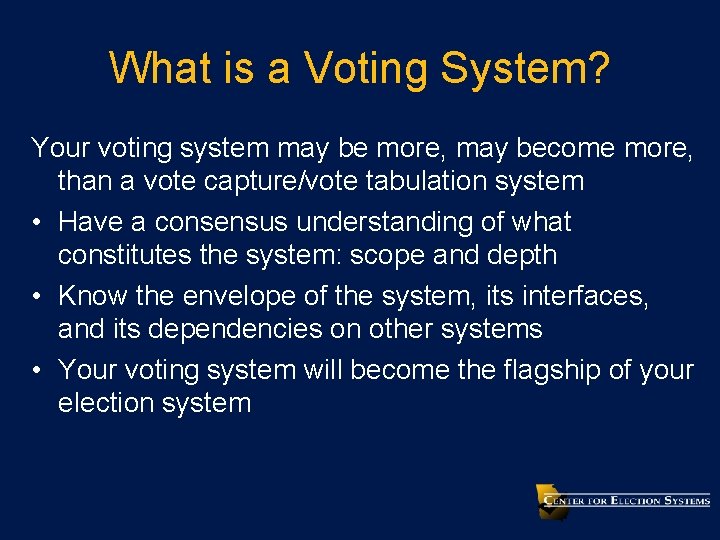 What is a Voting System?

Your voting system may be more, may become more, than a vote capture/vote tabulation system

• Have a consensus understanding of what constitutes the system: scope and depth
• Know the envelope of the system, its interfaces, and its dependencies on other systems
• Your voting system will become the flagship of your election system

CENTER FOR ELECTION SYSTEMS